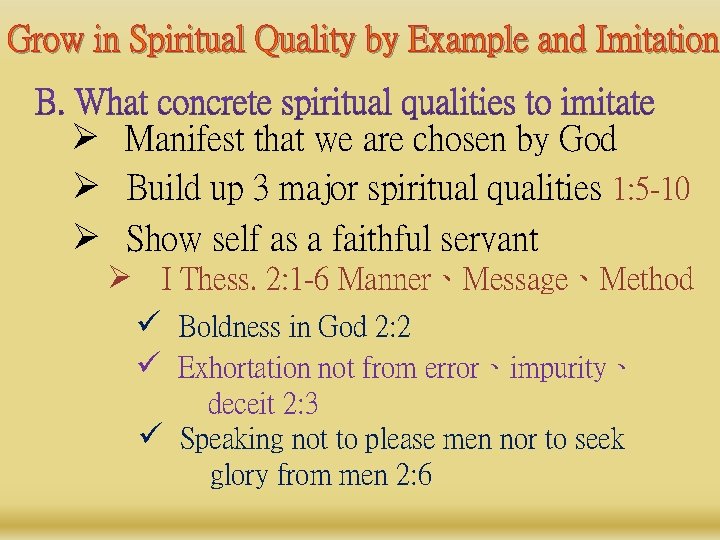 Grow in Spiritual Quality by Example and Imitation

B. What concrete spiritual qualities to imitate

➢ Manifest that we are chosen by God

➢ Build up 3 major spiritual qualities 1:5-10

➢ Show self as a faithful servant

➢ I Thess. 2:1-6 Manner、Message、Method

✓ Boldness in God 2:2

✓ Exhortation not from error、impurity、deceit 2:3

✓ Speaking not to please men nor to seek glory from men 2:6